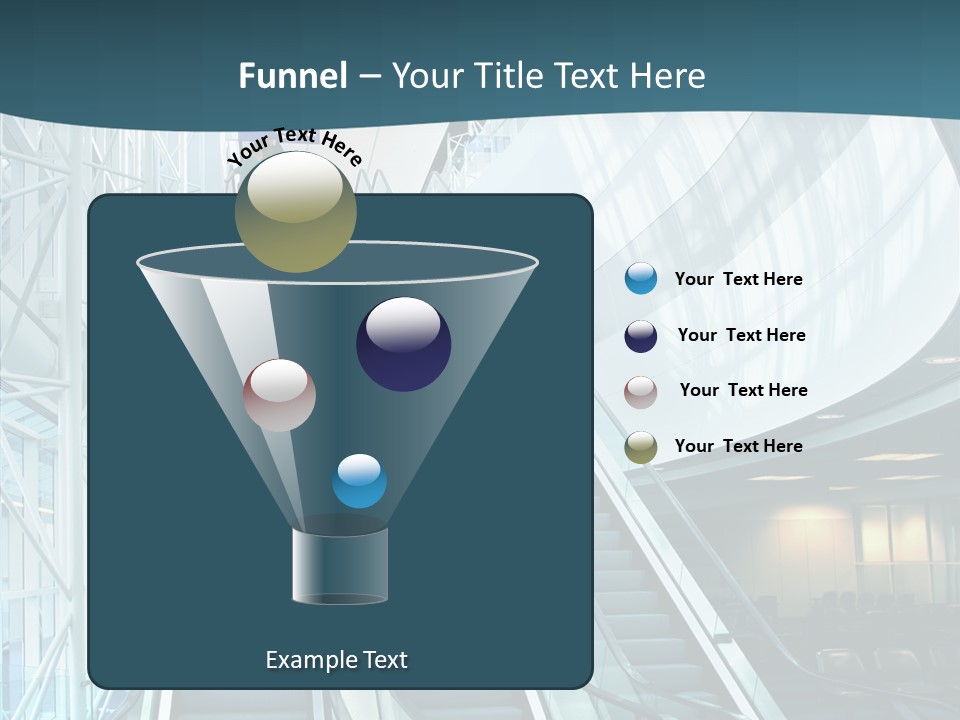 Funnel – Your Title Text Here

Your Text Here

Your Text Here

Your Text Here

Your Text Here

Your Text Here

Example Text